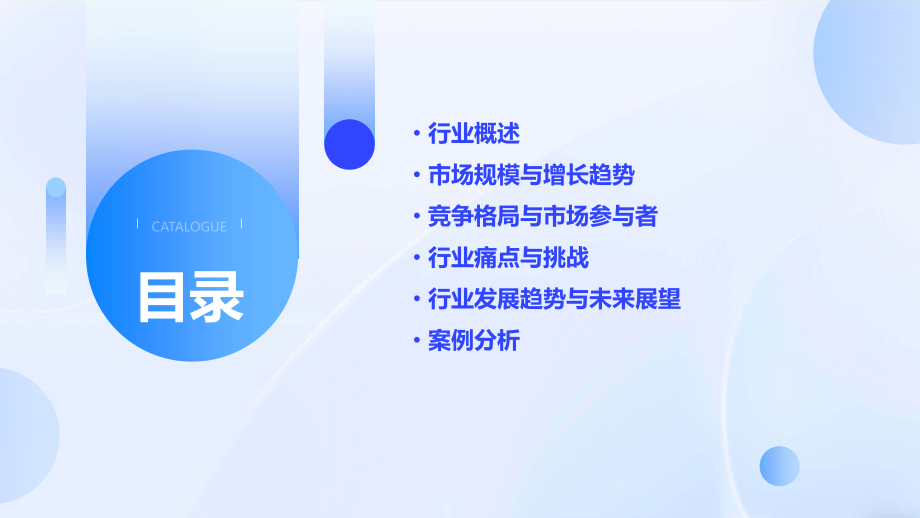 CATALOGUE

目录

• 行业概述
• 市场规模与增长趋势
• 竞争格局与市场参与者
• 行业痛点与挑战
• 行业发展趋势与未来展望
• 案例分析